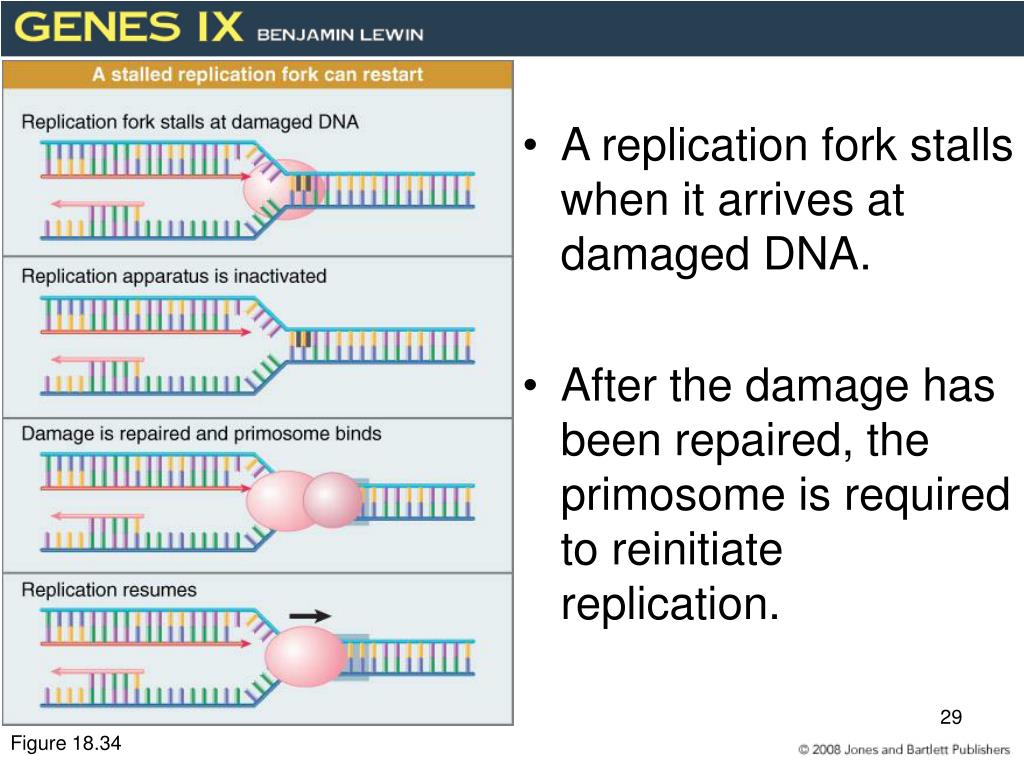 GENES IX BENJAMIN LEWIN

A stalled replication fork can restart

Replication fork stalls at damaged DNA

Replication apparatus is inactivated

Damage is repaired and primosome binds

Replication resumes

• A replication fork stalls when it arrives at damaged DNA.

• After the damage has been repaired, the primosome is required to reinitiate replication.

29

Figure 18.34

© 2008 Jones and Bartlett Publishers